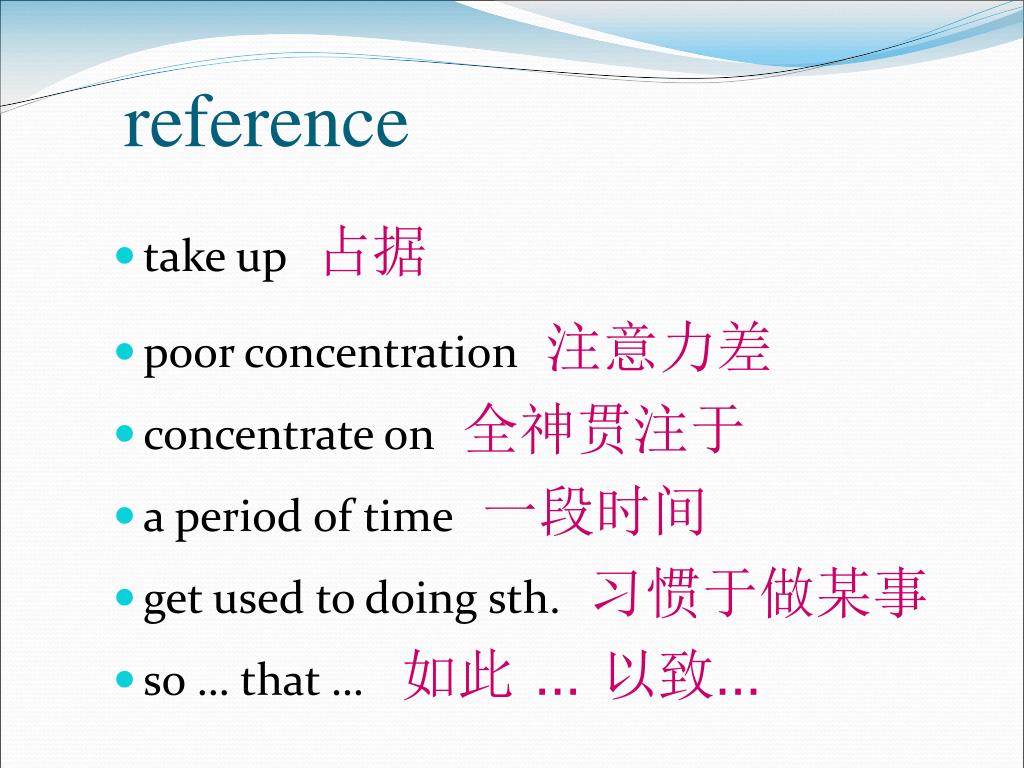 reference

- take up 占据
- poor concentration 注意力差
- concentrate on 全神贯注于
- a period of time 一段时间
- get used to doing sth. 习惯于做某事
- so … that … 如此 … 以致…